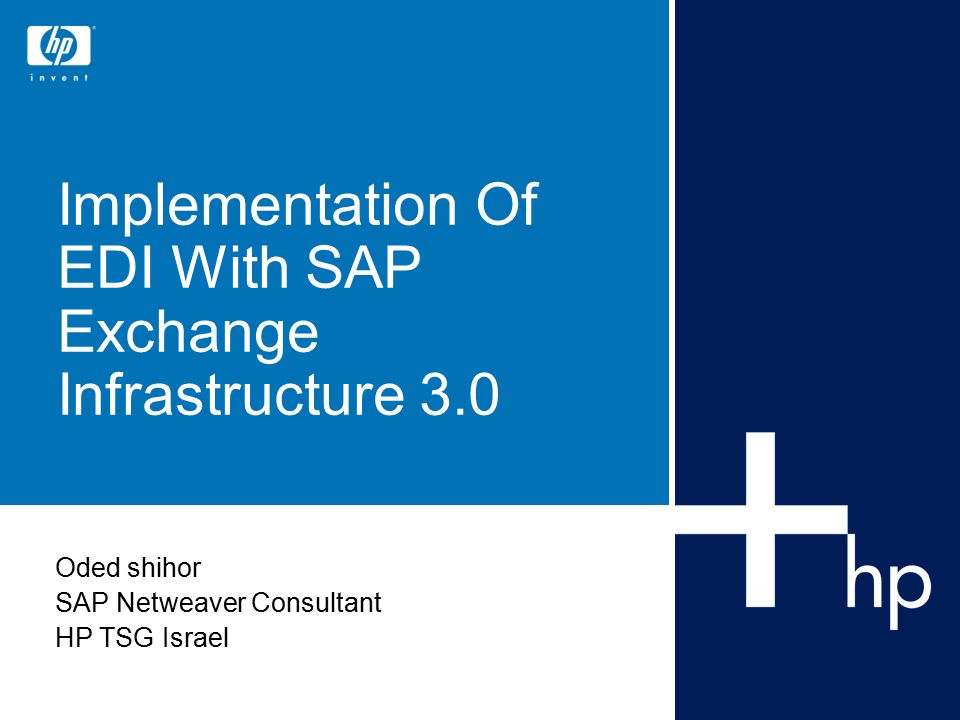 hp
invent

Implementation Of EDI With SAP Exchange Infrastructure 3.0

Oded shihor
SAP Netweaver Consultant
HP TSG Israel

hp